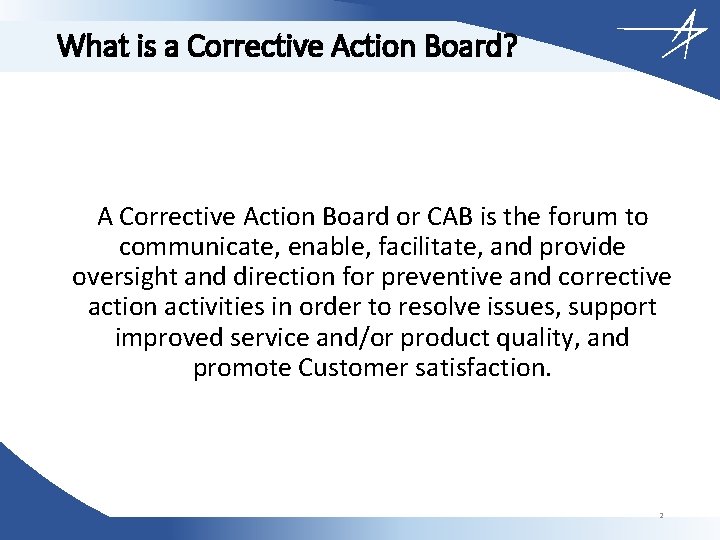 What is a Corrective Action Board?

A Corrective Action Board or CAB is the forum to communicate, enable, facilitate, and provide oversight and direction for preventive and corrective action activities in order to resolve issues, support improved service and/or product quality, and promote Customer satisfaction.

2